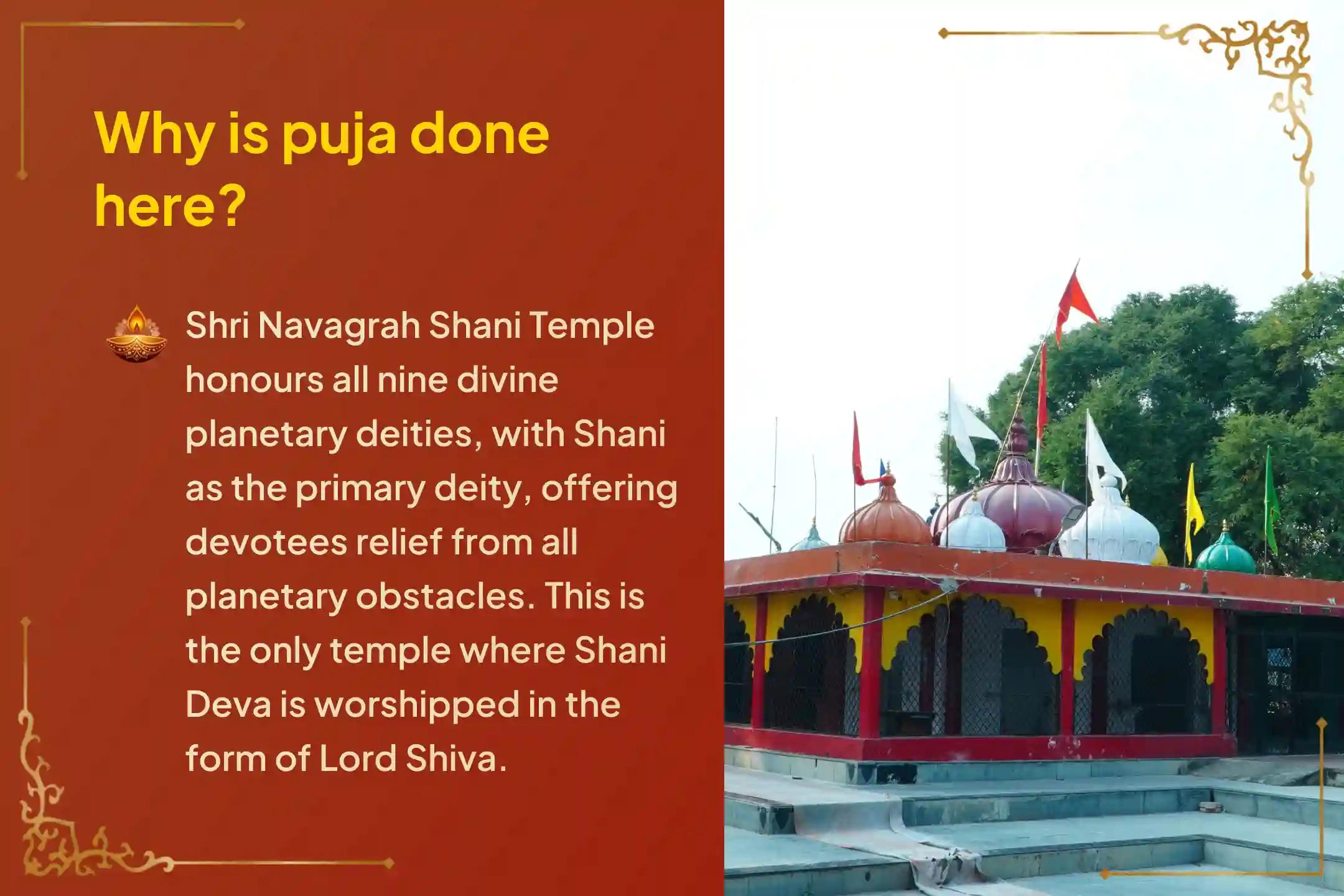 Why is puja done here?

Shri Navagrah Shani Temple honours all nine divine planetary deities, with Shani as the primary deity, offering devotees relief from all planetary obstacles. This is the only temple where Shani Deva is worshipped in the form of Lord Shiva.